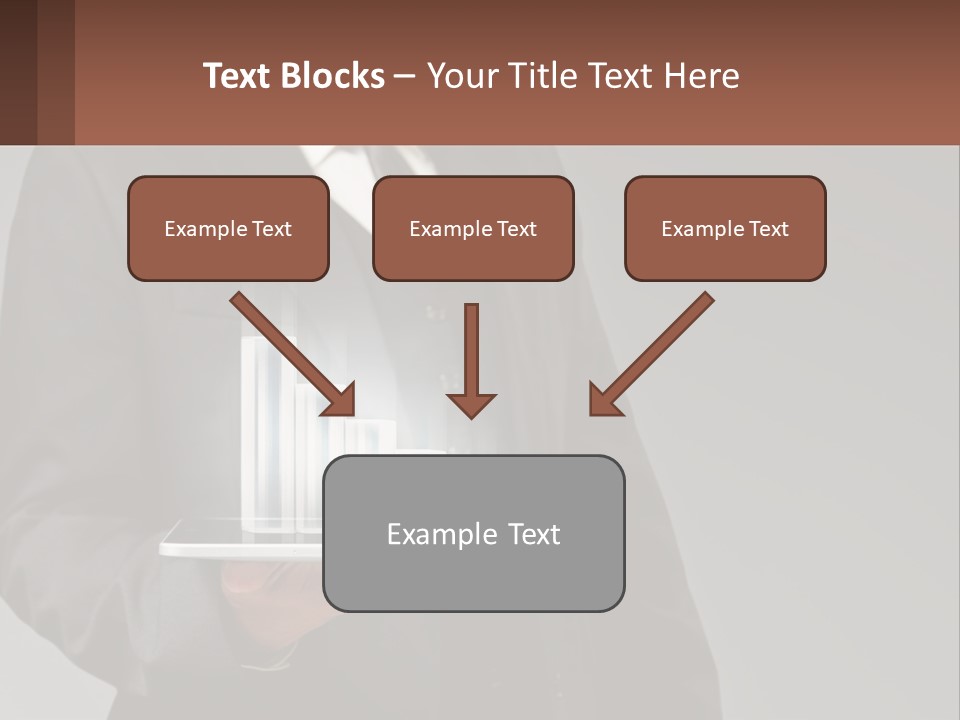 Text Blocks – Your Title Text Here

Example Text

Example Text

Example Text

Example Text